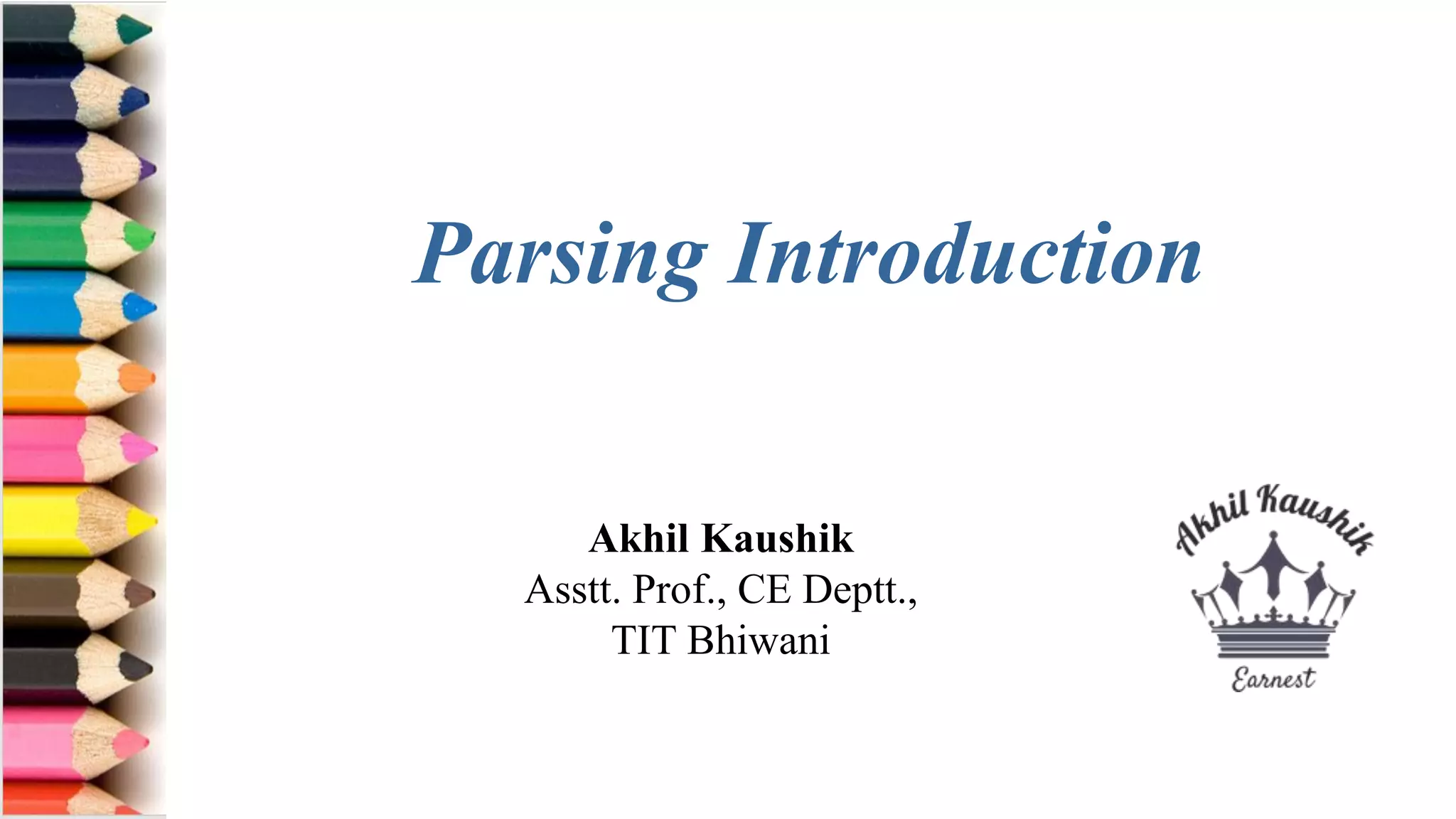 Parsing Introduction

Akhil Kaushik
Asstt. Prof., CE Deptt.,
TIT Bhiwani

Akhil Kaushik
Earnest